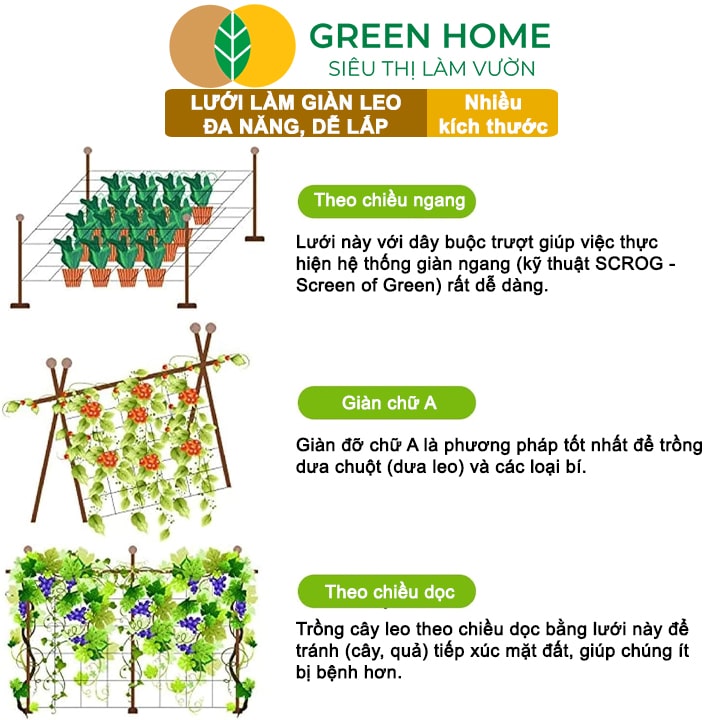 GREEN HOME
SIÊU THỊ LÀM VƯỜN

LƯỚI LÀM GIÀN LEO
ĐA NĂNG, DỄ LẮP

Nhiều kích thước

Theo chiều ngang

Lưới này với dây buộc trượt giúp việc thực hiện hệ thống giàn ngang (kỹ thuật SCROG - Screen of Green) rất dễ dàng.

Giàn chữ A

Giàn đỡ chữ A là phương pháp tốt nhất để trồng dưa chuột (dưa leo) và các loại bí.

Theo chiều dọc

Trồng cây leo theo chiều dọc bằng lưới này để tránh (cây, quả) tiếp xúc mặt đất, giúp chúng ít bị bệnh hơn.